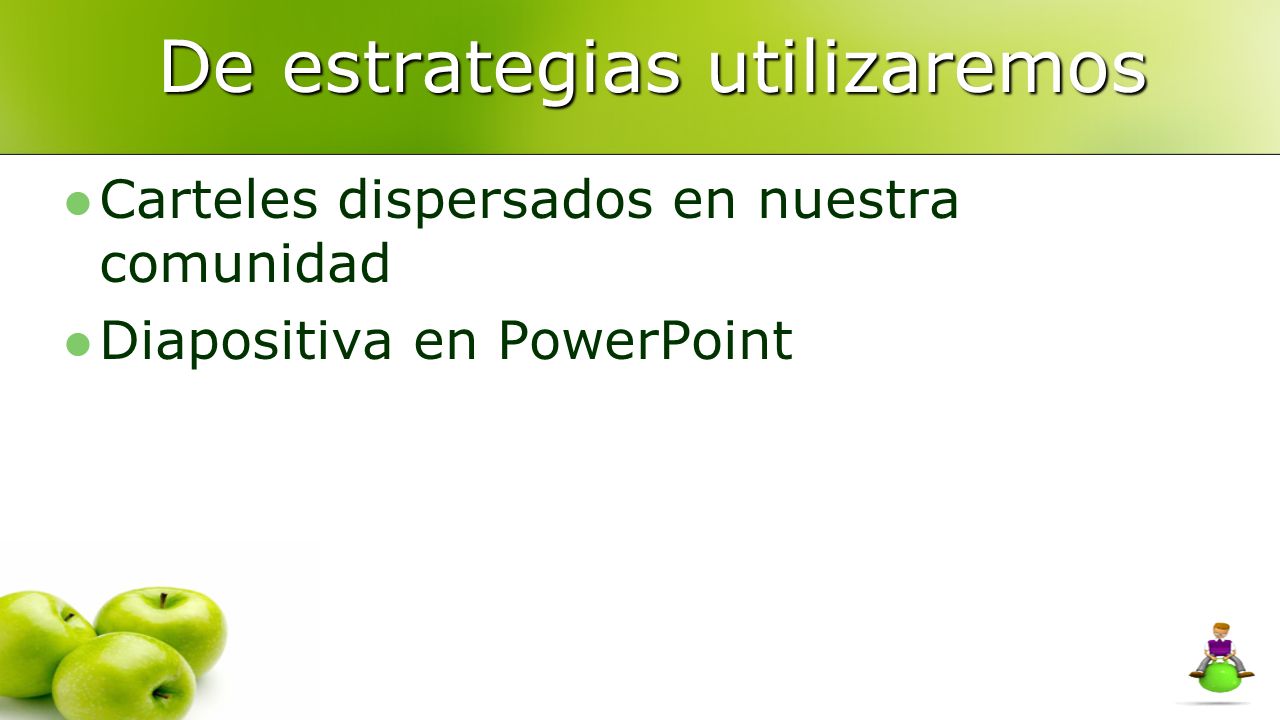 De estrategias utilizaremos

Carteles dispersados en nuestra comunidad

Diapositiva en PowerPoint